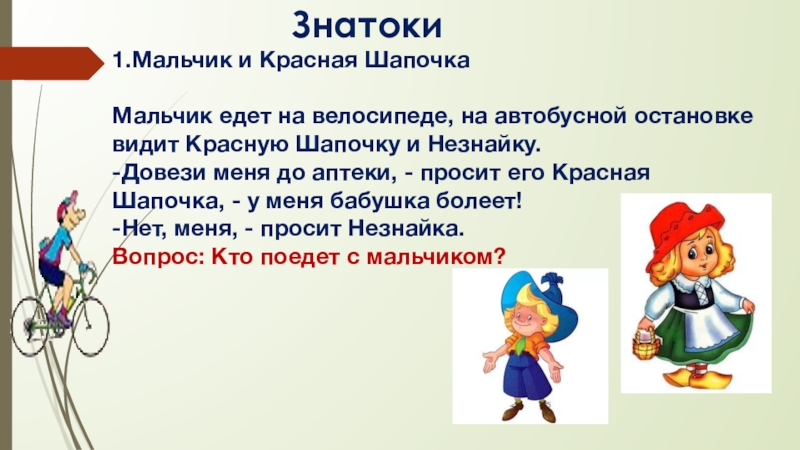 Знатоки

1.Мальчик и Красная Шапочка

Мальчик едет на велосипеде, на автобусной остановке видит Красную Шапочку и Незнайку.
-Довези меня до аптеки, - просит его Красная Шапочка, - у меня бабушка болеет!
-Нет, меня, - просит Незнайка.
Вопрос: Кто поедет с мальчиком?